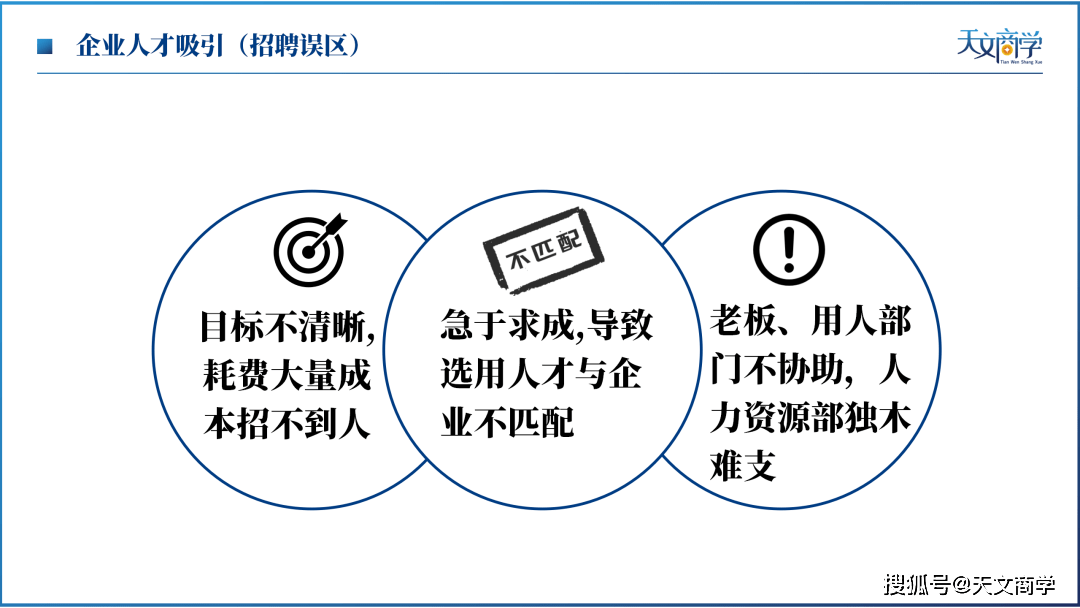 企业人才吸引（招聘误区）

天文商学
Tian Wen Shang Xue

目标不清晰，耗费大量成本招不到人

不匹配

急于求成,导致选用人才与企业不匹配

老板、用人部门不协助，人力资源部独木难支

搜狐号@天文商学